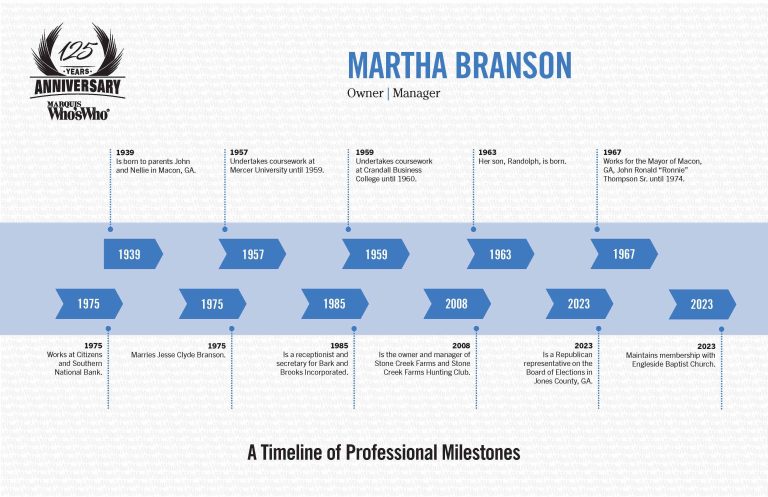 125
YEARS
ANNIVERSARY
MARQUIS
Who'sWho

MARTHA BRANSON
Owner | Manager

1939
Is born to parents John and Nellie in Macon, GA.

1957
Undertakes coursework at Mercer University until 1959.

1959
Undertakes coursework at Crandall Business College until 1960.

1963
Her son, Randolph, is born.

1967
Works for the Mayor of Macon, GA, John Ronald "Ronnie" Thompson Sr. until 1974.

1939
1957
1959
1963
1967

1975
1975
1985
2008
2023
2023

1975
Works at Citizens and Southern National Bank.

1975
Marries Jesse Clyde Branson.

1985
Is a receptionist and secretary for Bark and Brooks Incorporated.

2008
Is the owner and manager of Stone Creek Farms and Stone Creek Farms Hunting Club.

2023
Is a Republican representative on the Board of Elections in Jones County, GA.

2023
Maintains membership with Engleside Baptist Church.

A Timeline of Professional Milestones